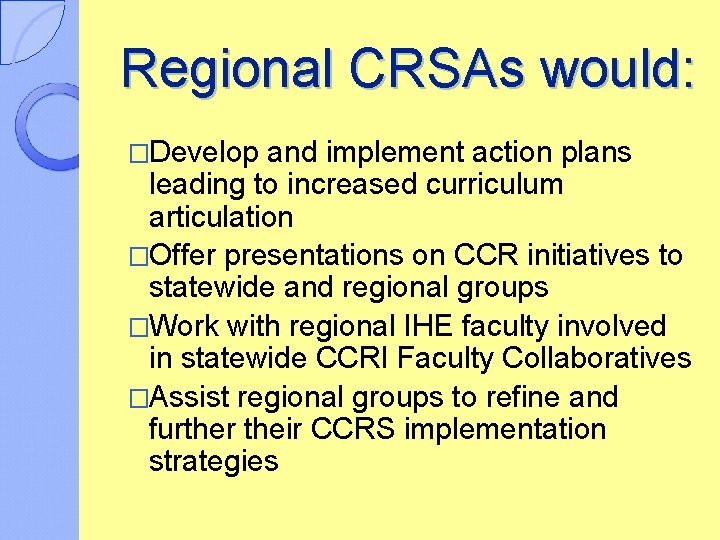 Regional CRSAs would:

□Develop and implement action plans leading to increased curriculum articulation

□Offer presentations on CCR initiatives to statewide and regional groups

□Work with regional IHE faculty involved in statewide CCRI Faculty Collaboratives

□Assist regional groups to refine and further their CCRS implementation strategies